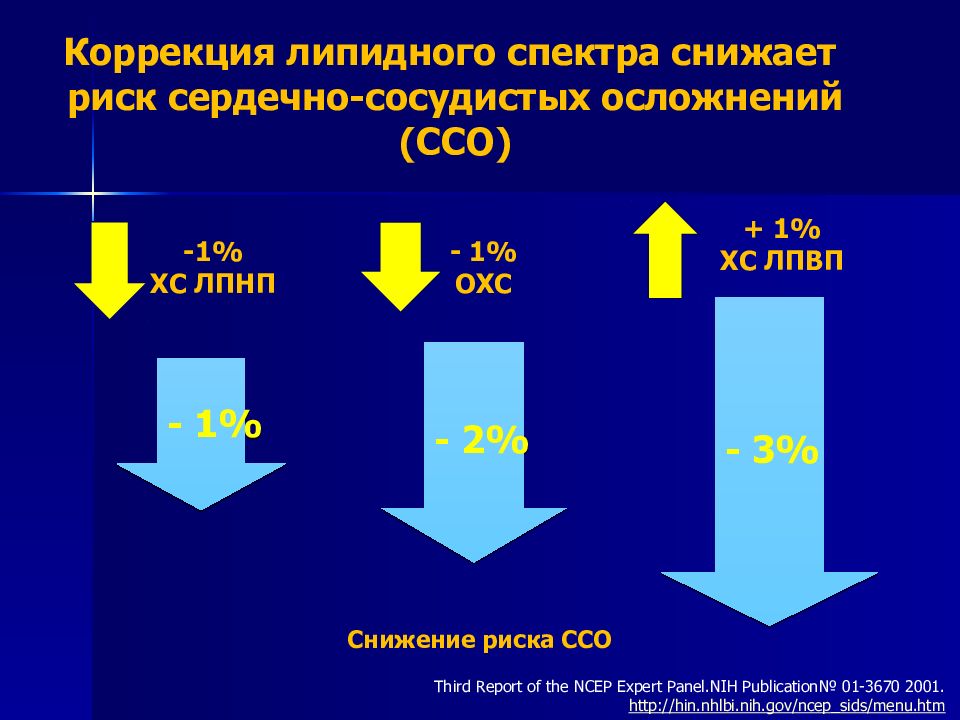 Коррекция липидного спектра снижает риск сердечно-сосудистых осложнений (ССО)

-1%
ХС ЛПНП

- 1%
ОХС

+ 1%
ХС ЛПВП

- 1%

- 2%

- 3%

Снижение риска ССО

Third Report of the NCEP Expert Panel.NIH Publication№ 01-3670 2001.
http://hin.nhlbi.nih.gov/ncep_sids/menu.htm